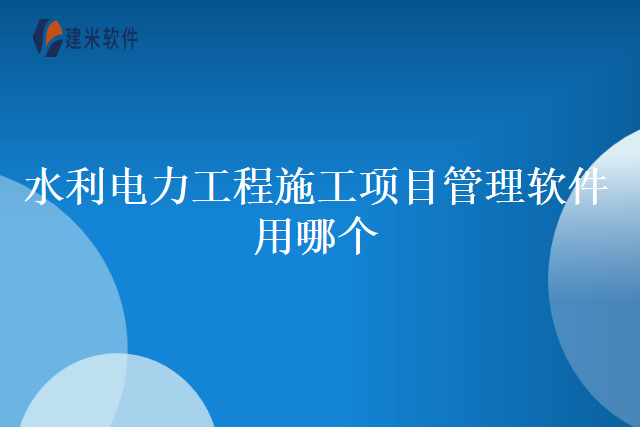 建米软件

水利电力工程施工项目管理软件用哪个